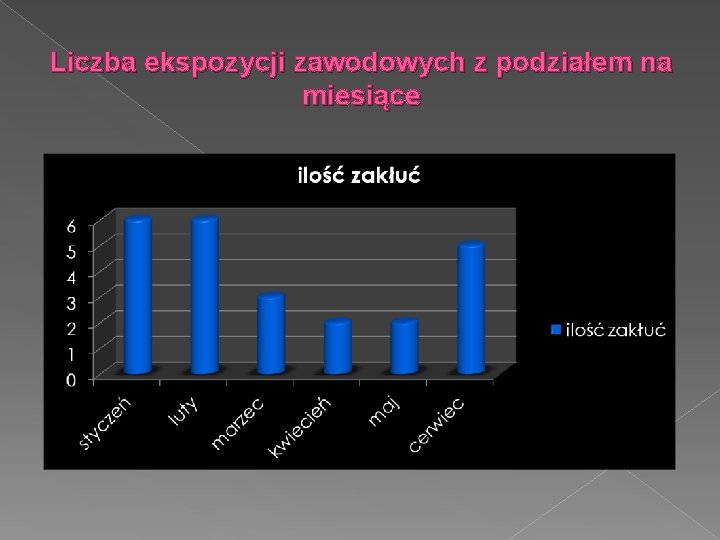 Liczba ekspozycji zawodowych z podziałem na miesiące

ilość zakłuć

6
5
4
3
2
1
0

styczeń
luty
marzec
kwiecień
maj
cerwiec

ilość zakłuć